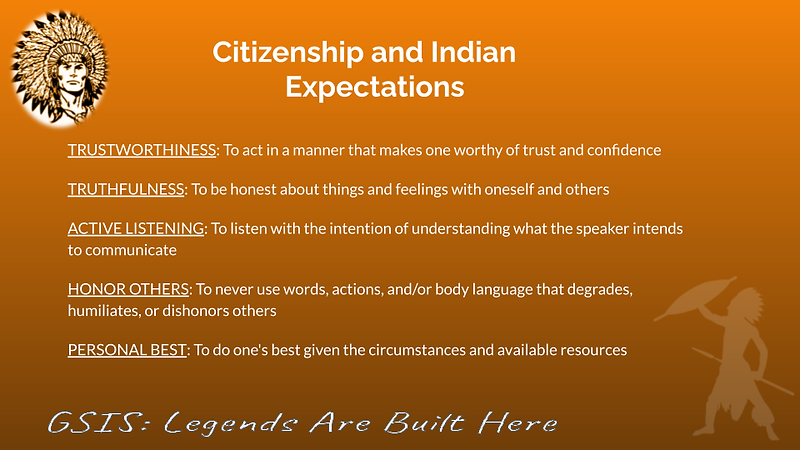 Citizenship and Indian Expectations

TRUSTWORTHINESS: To act in a manner that makes one worthy of trust and confidence

TRUTHFULNESS: To be honest about things and feelings with oneself and others

ACTIVE LISTENING: To listen with the intention of understanding what the speaker intends to communicate

HONOR OTHERS: To never use words, actions, and/or body language that degrades, humiliates, or dishonors others

PERSONAL BEST: To do one's best given the circumstances and available resources

GSIS: Legends Are Built Here